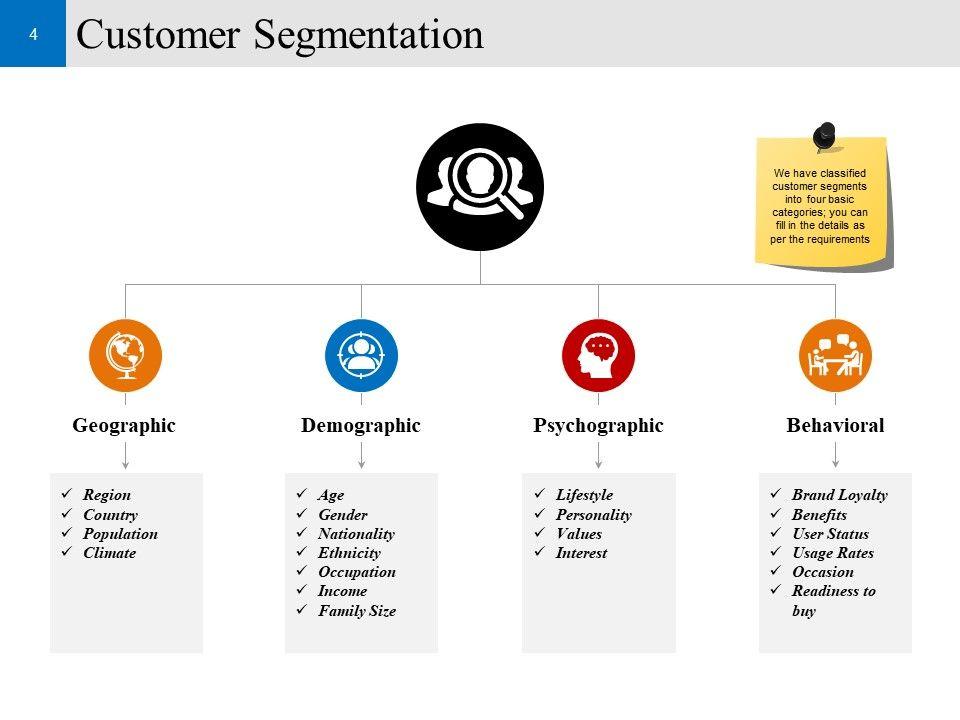 4

Customer Segmentation

We have classified customer segments into four basic categories; you can fill in the details as per the requirements

Geographic

✓ Region
✓ Country
✓ Population
✓ Climate

Demographic

✓ Age
✓ Gender
✓ Nationality
✓ Ethnicity
✓ Occupation
✓ Income
✓ Family Size

Psychographic

✓ Lifestyle
✓ Personality
✓ Values
✓ Interest

Behavioral

✓ Brand Loyalty
✓ Benefits
✓ User Status
✓ Usage Rates
✓ Occasion
✓ Readiness to buy